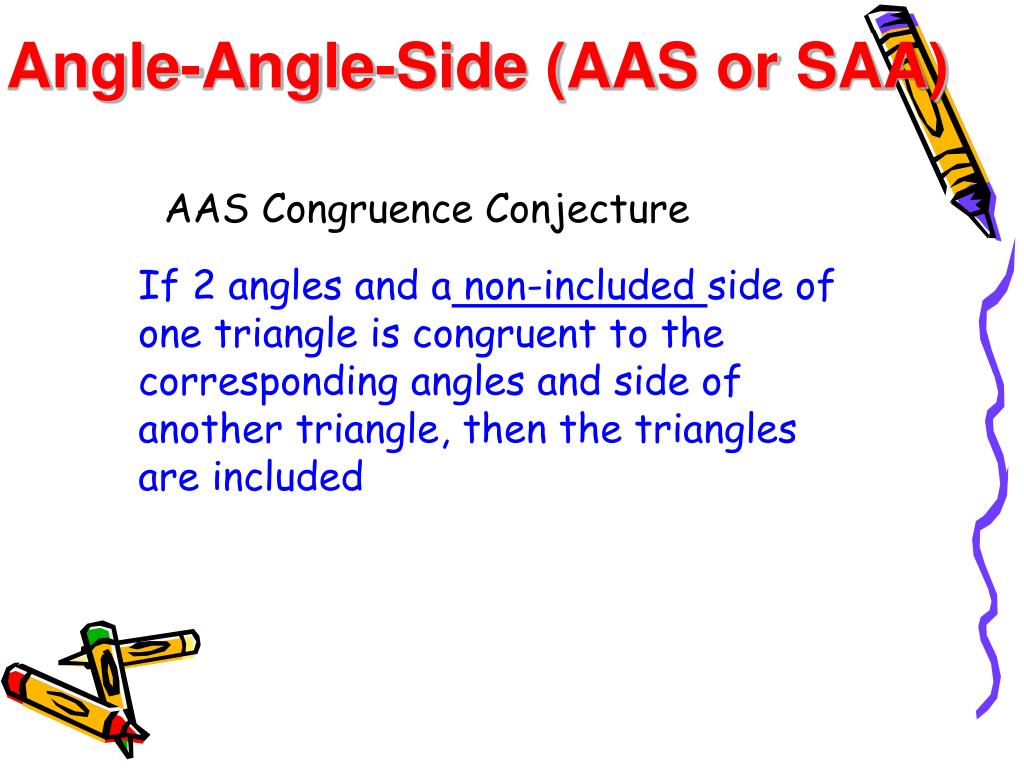 Angle-Angle-Side (AAS or SAA)

AAS Congruence Conjecture

If 2 angles and a non-included side of one triangle is congruent to the corresponding angles and side of another triangle, then the triangles are included